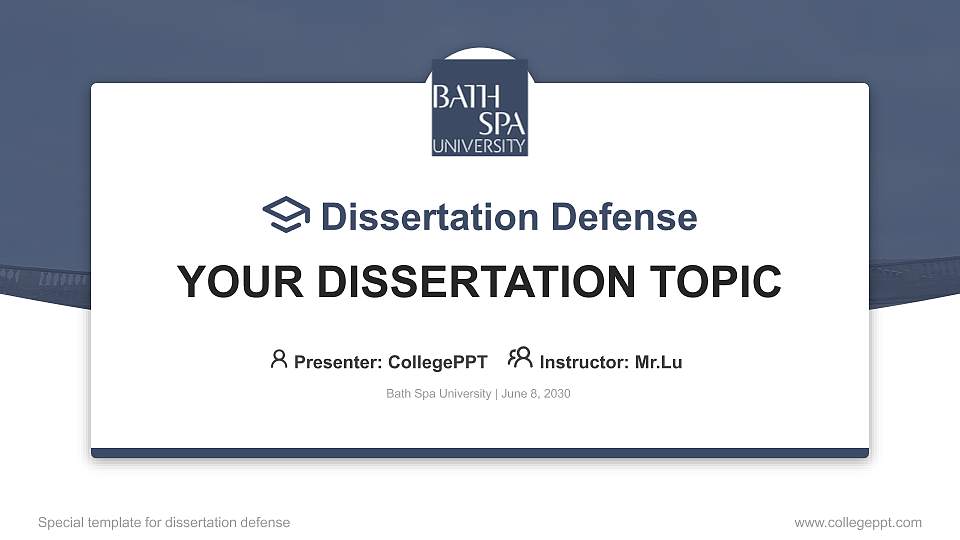 BATH SPA UNIVERSITY

Dissertation Defense

YOUR DISSERTATION TOPIC

Presenter: CollegePPT Instructor: Mr.Lu

Bath Spa University | June 8, 2030

Special template for dissertation defense

www.collegeppt.com